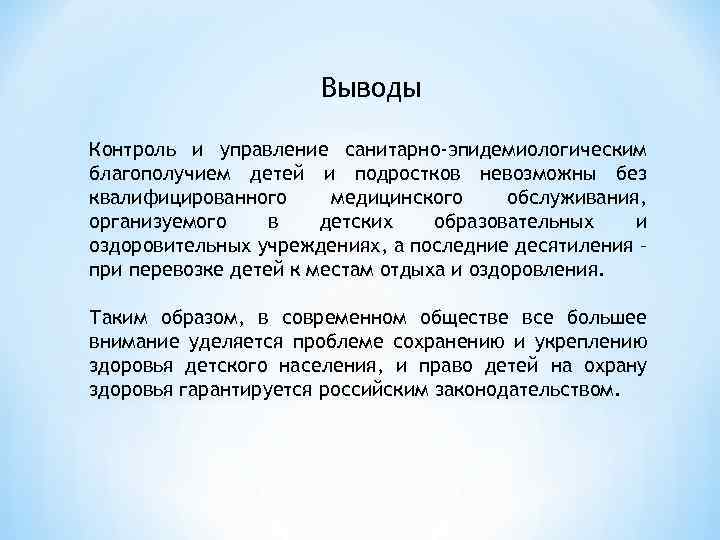 Выводы

Контроль и управление санитарно-эпидемиологическим благополучием детей и подростков невозможны без квалифицированного медицинского обслуживания, организуемого в детских образовательных и оздоровительных учреждениях, а последние десятиления - при перевозке детей к местам отдыха и оздоровления.

Таким образом, в современном обществе все большее внимание уделяется проблеме сохранению и укреплению здоровья детского населения, и право детей на охрану здоровья гарантируется российским законодательством.